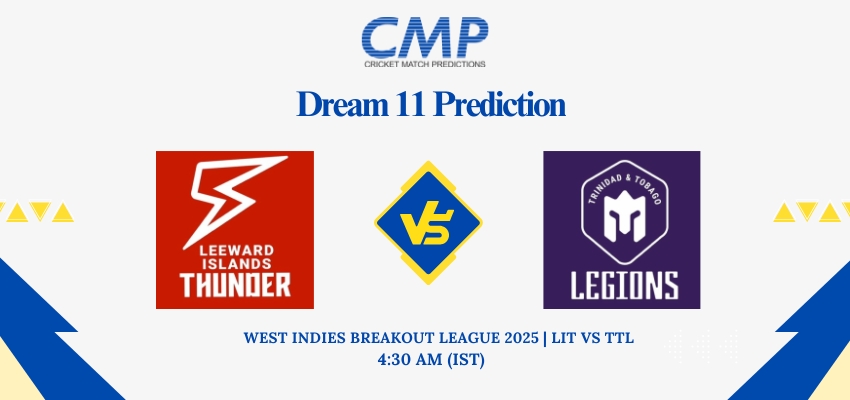 CMP
CRICKET MATCH PREDICTIONS

Dream 11 Prediction

LEEWARD ISLANDS THUNDER

VS

TRINIDAD & TOBAGO
LEGIONS

WEST INDIES BREAKOUT LEAGUE 2025 | LIT VS TTL
4:30 AM (IST)